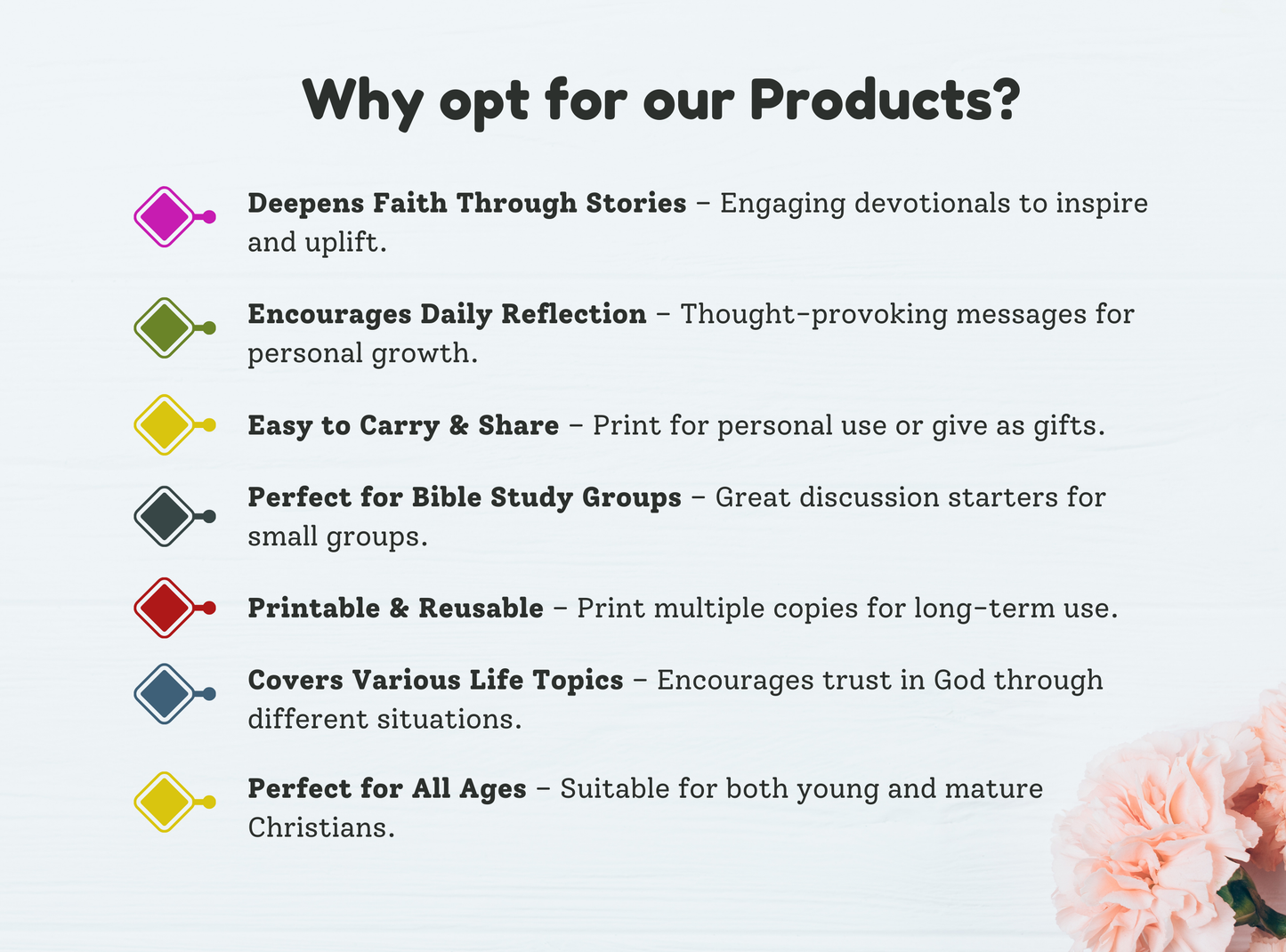 Why opt for our Products?

Deepens Faith Through Stories – Engaging devotionals to inspire and uplift.

Encourages Daily Reflection – Thought-provoking messages for personal growth.

Easy to Carry & Share – Print for personal use or give as gifts.

Perfect for Bible Study Groups – Great discussion starters for small groups.

Printable & Reusable – Print multiple copies for long-term use.

Covers Various Life Topics – Encourages trust in God through different situations.

Perfect for All Ages – Suitable for both young and mature Christians.